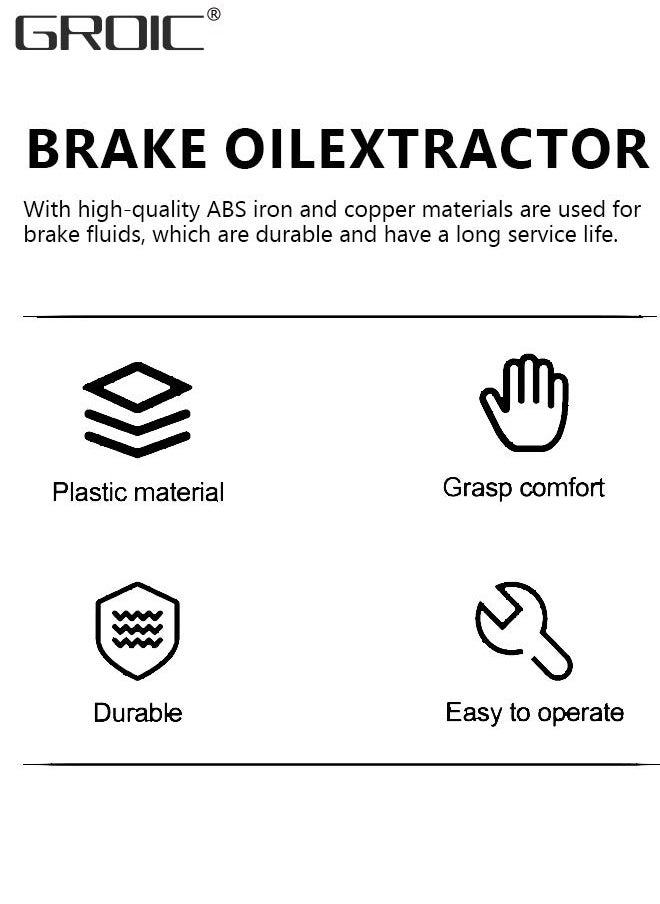 GROIC®

BRAKE OILEXTRACTOR

With high-quality ABS iron and copper materials are used for brake fluids, which are durable and have a long service life.

Plastic material

Grasp comfort

Durable

Easy to operate